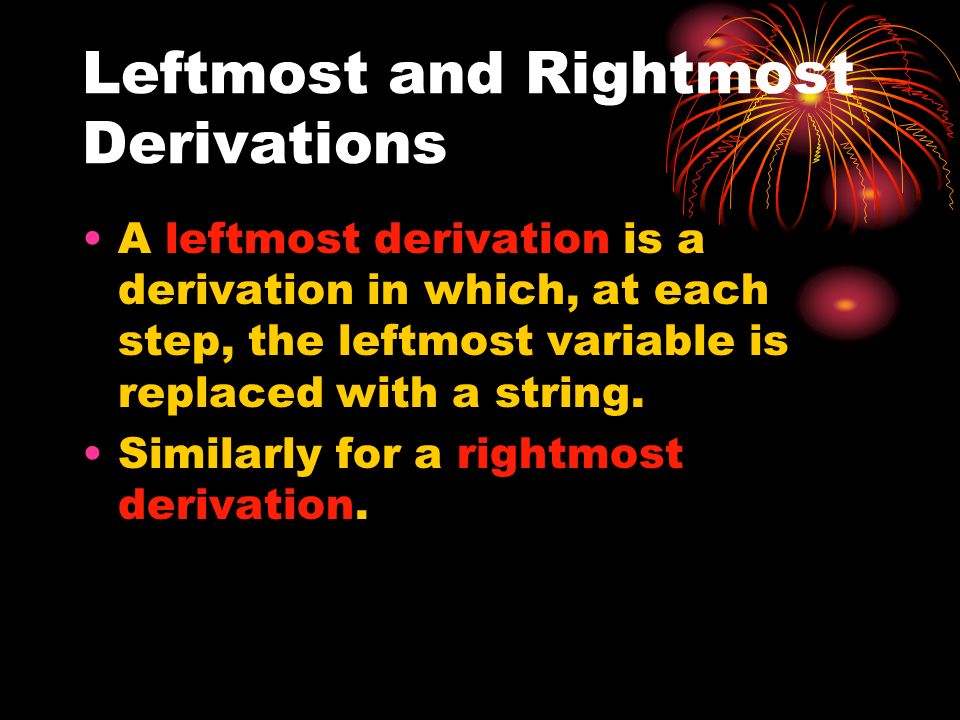 Leftmost and Rightmost Derivations

• A leftmost derivation is a derivation in which, at each step, the leftmost variable is replaced with a string.
• Similarly for a rightmost derivation.